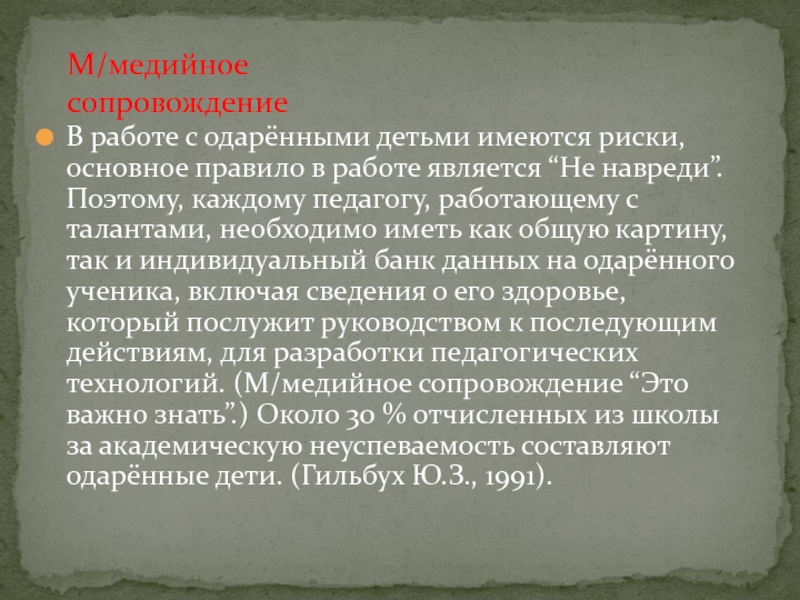 М/медийное сопровождение

В работе с одарёнными детьми имеются риски, основное правило в работе является “Не навреди”. Поэтому, каждому педагогу, работающему с талантами, необходимо иметь как общую картину, так и индивидуальный банк данных на одарённого ученика, включая сведения о его здоровье, который послужит руководством к последующим действиям, для разработки педагогических технологий. (М/медийное сопровождение “Это важно знать”.) Около 30 % отчисленных из школы за академическую неуспеваемость составляют одарённые дети. (Гильбух Ю.З., 1991).